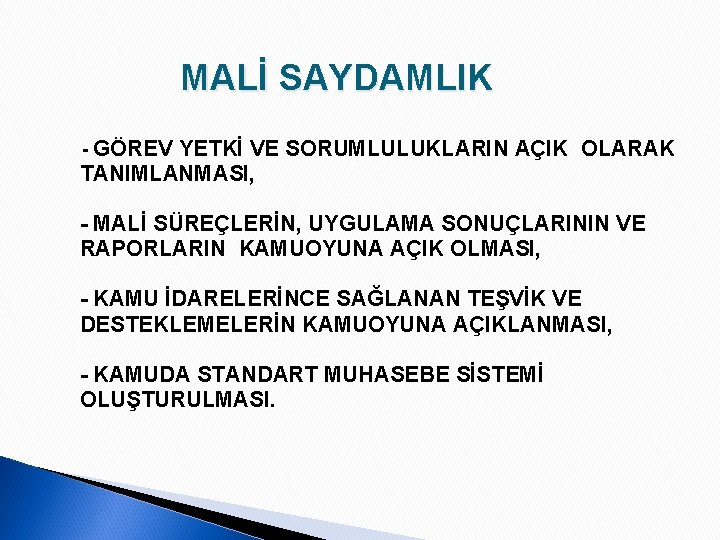 MALİ SAYDAMLIK

- GÖREV YETKİ VE SORUMLULUKLARIN AÇIK OLARAK TANIMLANMASI,

- MALİ SÜREÇLERİN, UYGULAMA SONUÇLARININ VE RAPORLARIN KAMUOYUNA AÇIK OLMASI,

- KAMU İDARELERİNCE SAĞLANAN TEŞVİK VE DESTEKLEMELERİN KAMUOYUNA AÇIKLANMASI,

- KAMUDA STANDART MUHASEBE SİSTEMİ OLUŞTURULMASI.